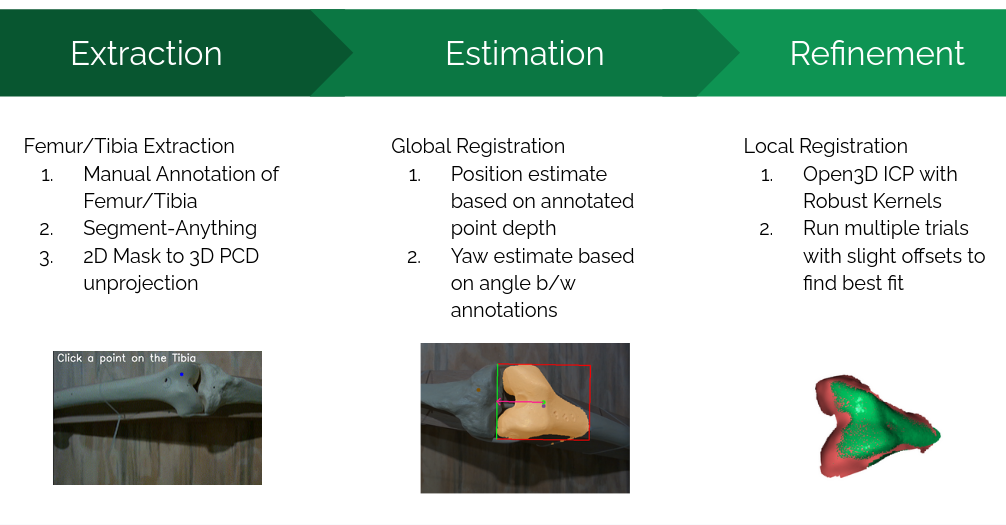 Extraction

Femur/Tibia Extraction
1. Manual Annotation of Femur/Tibia
2. Segment-Anything
3. 2D Mask to 3D PCD unprojection

Click a point on the Tibia

Estimation

Global Registration
1. Position estimate based on annotated point depth
2. Yaw estimate based on angle b/w annotations

Refinement

Local Registration
1. Open3D ICP with Robust Kernels
2. Run multiple trials with slight offsets to find best fit